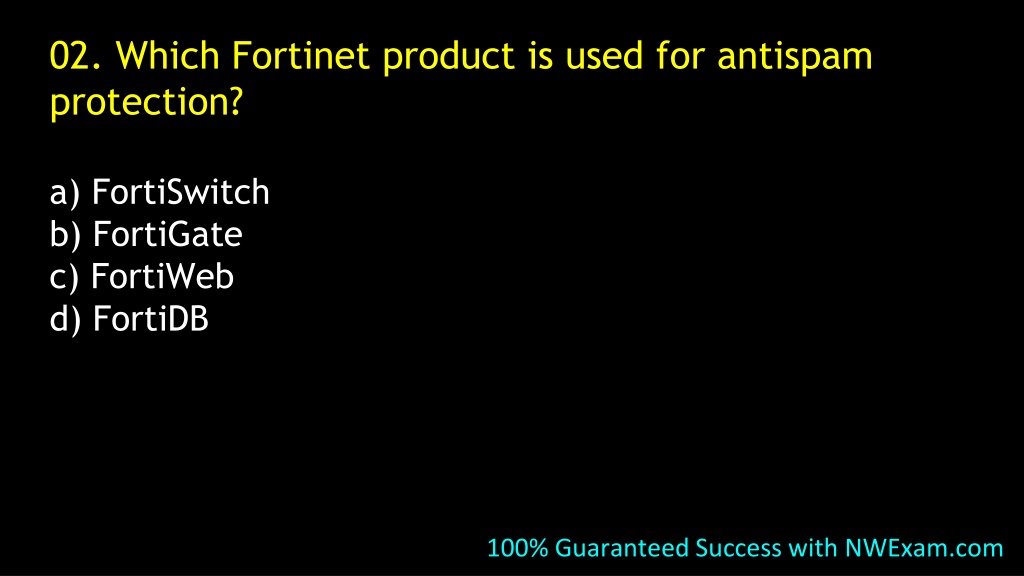 02. Which Fortinet product is used for antispam protection?

a) FortiSwitch
b) FortiGate
c) FortiWeb
d) FortiDB

100% Guaranteed Success with NWExam.com